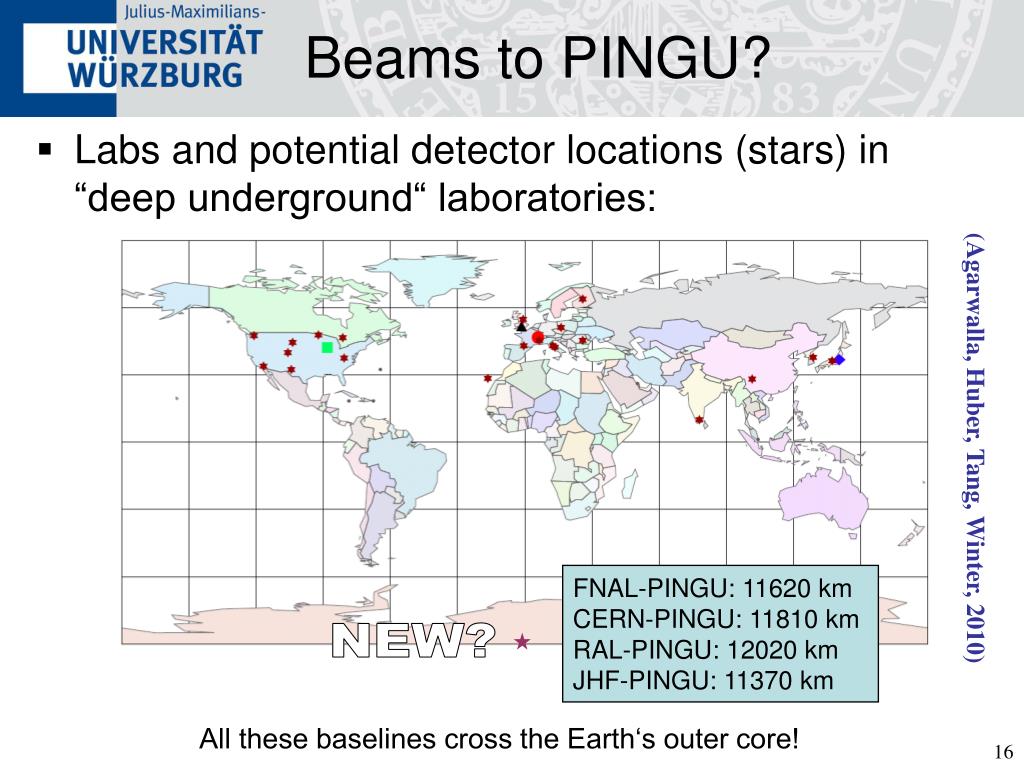 Julius-Maximilians-
UNIVERSITÄT
WÜRZBURG

Beams to PINGU?

▪ Labs and potential detector locations (stars) in “deep underground“ laboratories:

(Agarwalla, Huber, Tang, Winter, 2010)

NEW?

FNAL-PINGU: 11620 km
CERN-PINGU: 11810 km
RAL-PINGU: 12020 km
JHF-PINGU: 11370 km

All these baselines cross the Earth‘s outer core!

16